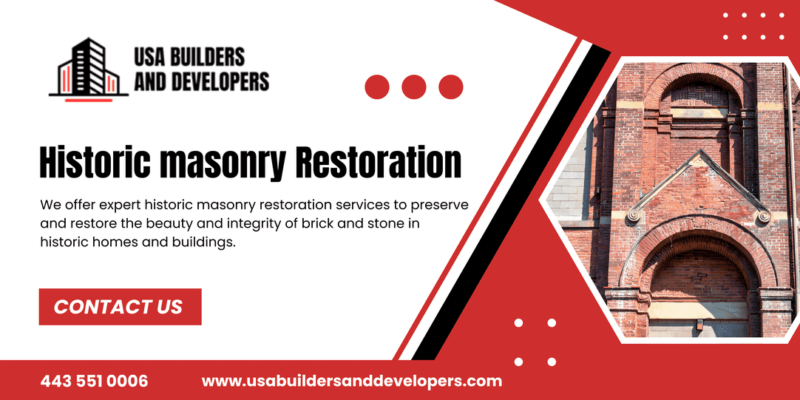 USA BUILDERS AND DEVELOPERS

Historic masonry Restoration

We offer expert historic masonry restoration services to preserve and restore the beauty and integrity of brick and stone in historic homes and buildings.

CONTACT US

443 551 0006

www.usabuildersanddevelopers.com